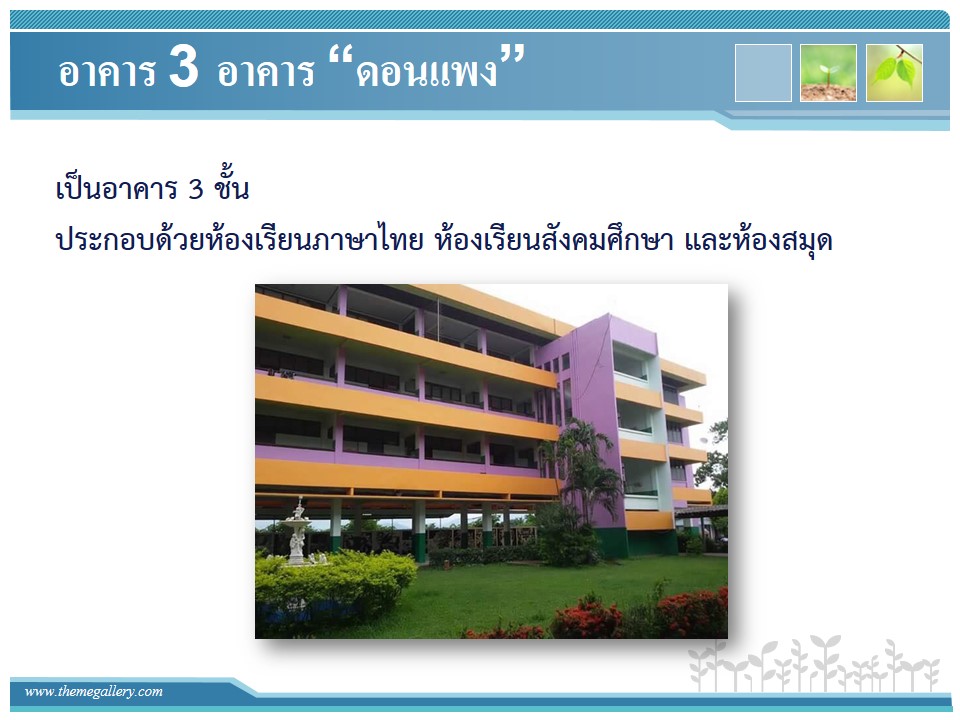 อาคาร 3 อาคาร “ดอนแพง”

เป็นอาคาร 3 ชั้น
ประกอบด้วยห้องเรียนภาษาไทย ห้องเรียนสังคมศึกษา และห้องสมุด

www.themegallery.com